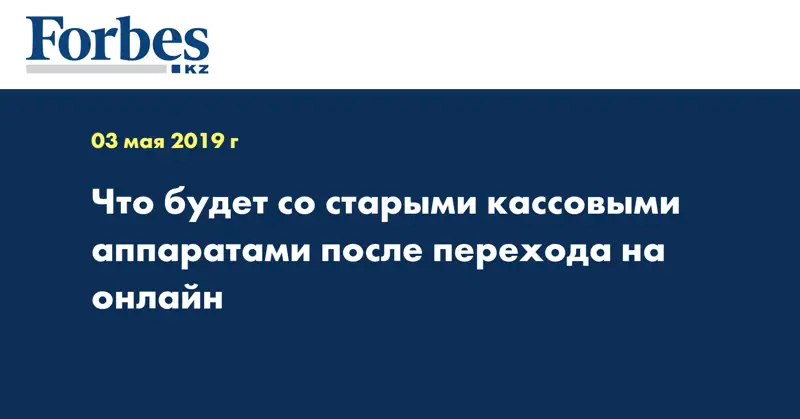 Forbes
KZ

03 мая 2019 г

Что будет со старыми кассовыми аппаратами после перехода на онлайн